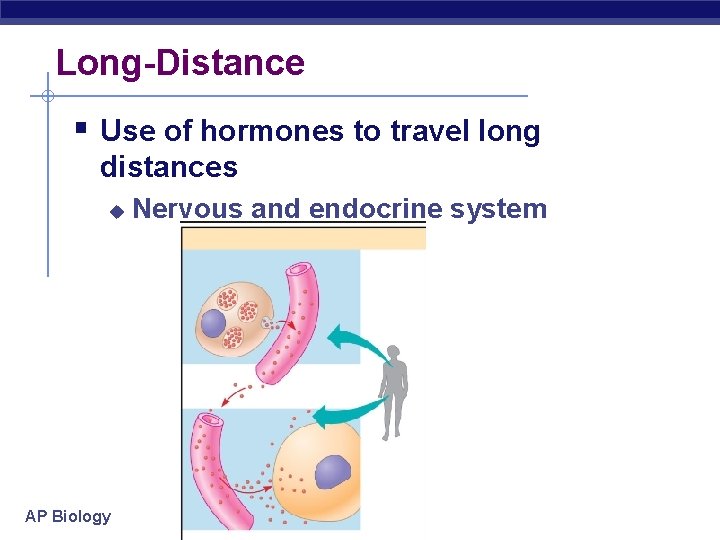 Long-Distance

Use of hormones to travel long distances

Nervous and endocrine system

AP Biology